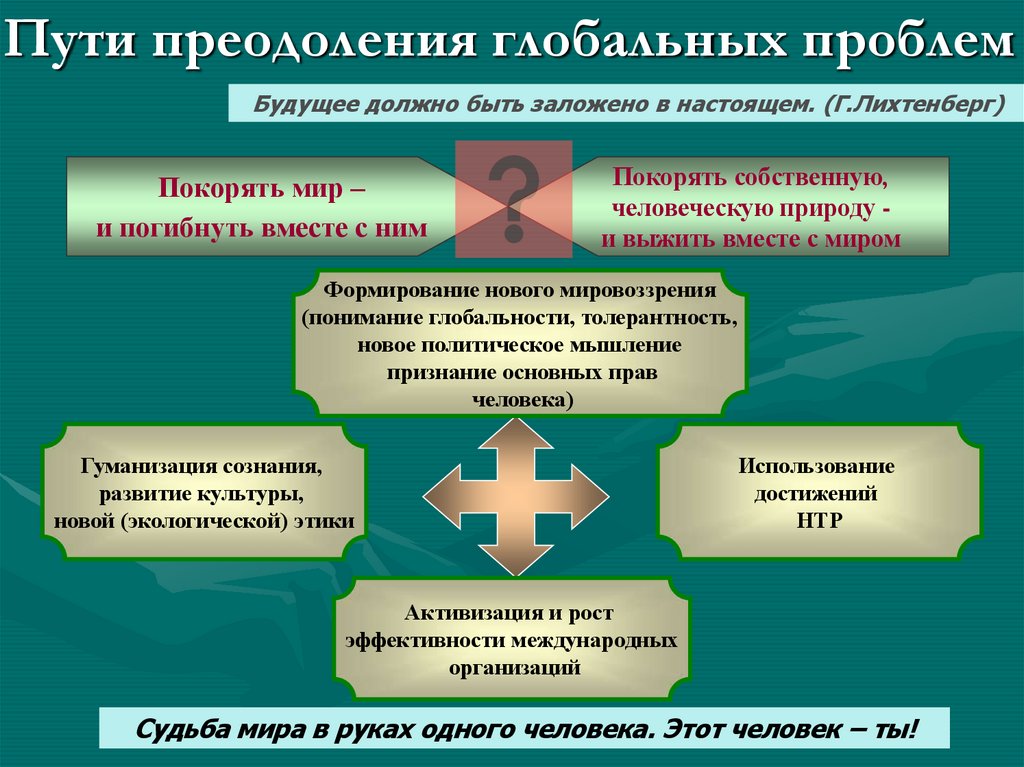 Пути преодоления глобальных проблем

Будущее должно быть заложено в настоящем. (Г.Лихтенберг)

Покорять мир – и погибнуть вместе с ним

?

Покорять собственную, человеческую природу - и выжить вместе с миром

Формирование нового мировоззрения (понимание глобальности, толерантность, новое политическое мышление признание основных прав человека)

Гуманизация сознания, развитие культуры, новой (экологической) этики

Использование достижений НТР

Активизация и рост эффективности международных организаций

Судьба мира в руках одного человека. Этот человек – ты!